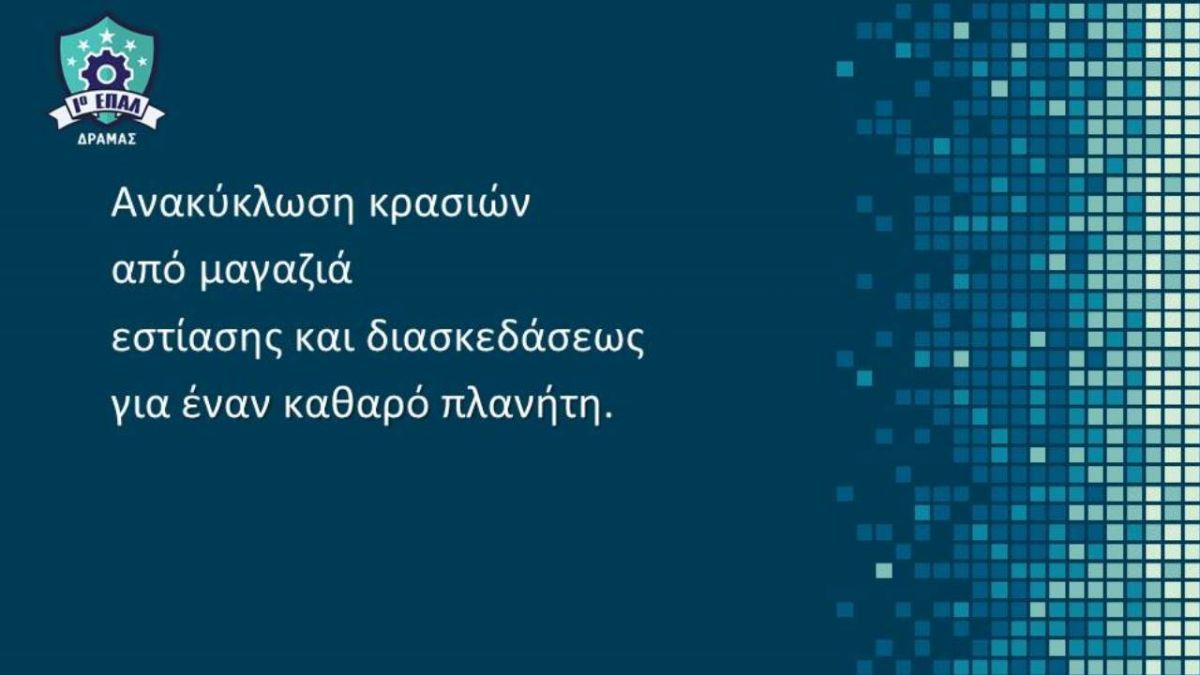 1ο ΕΠΑΛ
ΔΡΑΜΑΣ

Ανακύκλωση κρασιών
από μαγαζιά
εστίασης και διασκεδάσεως
για έναν καθαρό πλανήτη.